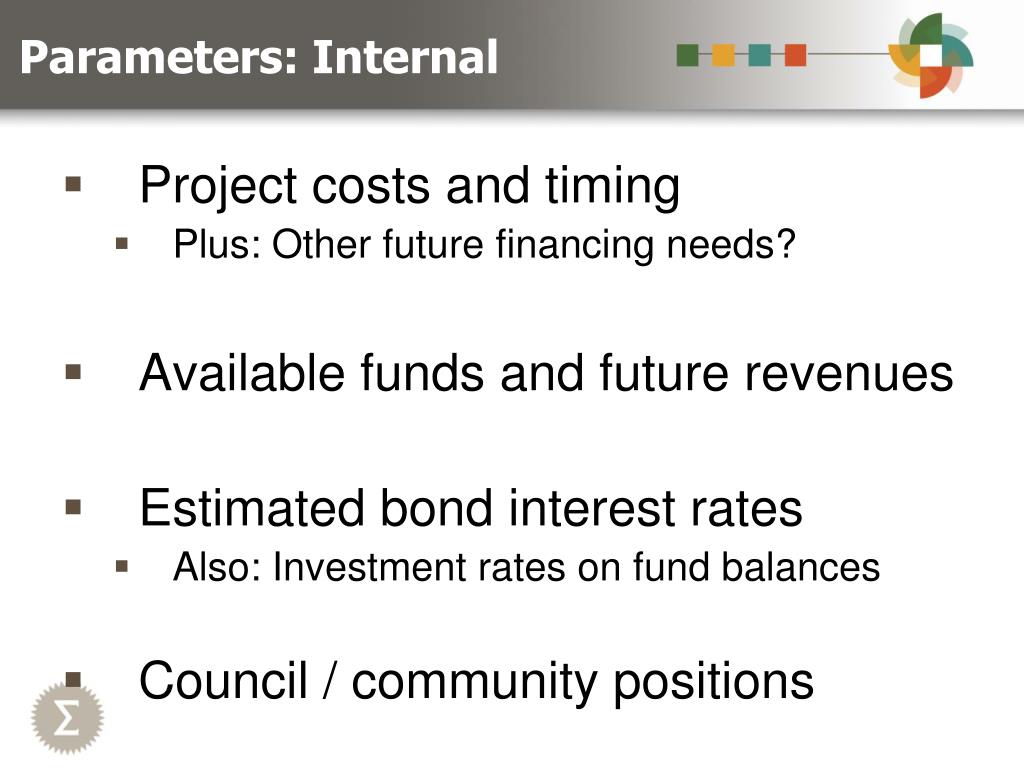 Parameters: Internal

▪ Project costs and timing
▪ Plus: Other future financing needs?

▪ Available funds and future revenues

▪ Estimated bond interest rates
▪ Also: Investment rates on fund balances

▪ Council / community positions

Σ